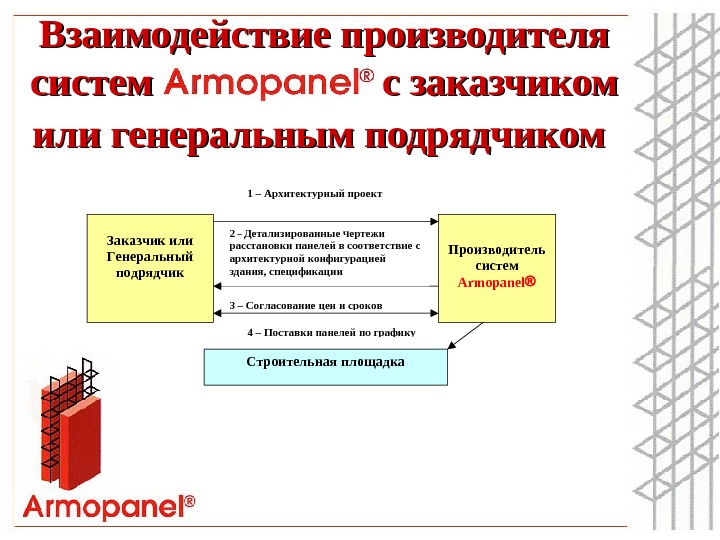 Взаимодействие производителя систем Armopanel® с заказчиком или генеральным подрядчиком

1 – Архитектурный проект

Заказчик или Генеральный подрядчик

2 – Детализированные чертежи расстановки панелей в соответствие с архитектурной конфигурацией здания, спецификации

Производитель систем Armopanel®

3 – Согласование цен и сроков

4 – Поставки панелей по графику

Строительная площадка

Armopanel®